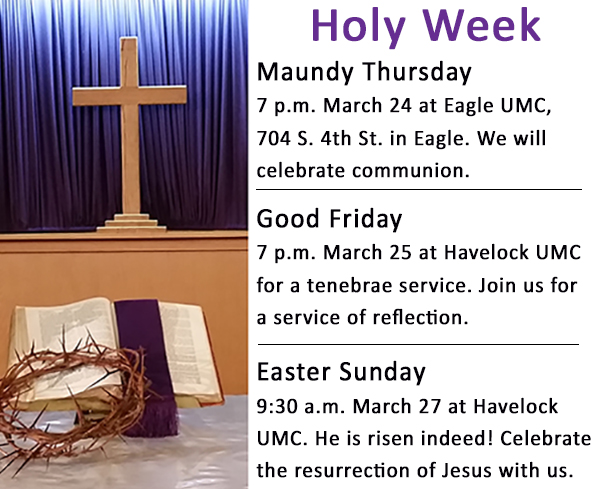 Holy Week

Maundy Thursday
7 p.m. March 24 at Eagle UMC, 704 S. 4th St. in Eagle. We will celebrate communion.

Good Friday
7 p.m. March 25 at Havelock UMC for a tenebrae service. Join us for a service of reflection.

Easter Sunday
9:30 a.m. March 27 at Havelock UMC. He is risen indeed! Celebrate the resurrection of Jesus with us.